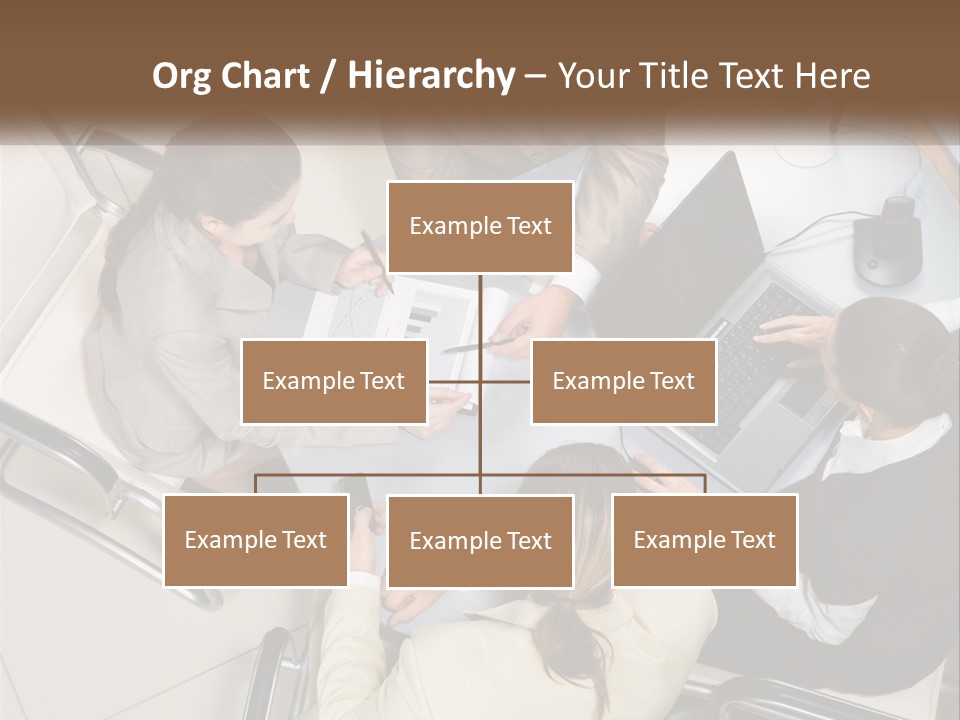 Org Chart / Hierarchy – Your Title Text Here

Example Text

Example Text

Example Text

Example Text

Example Text

Example Text